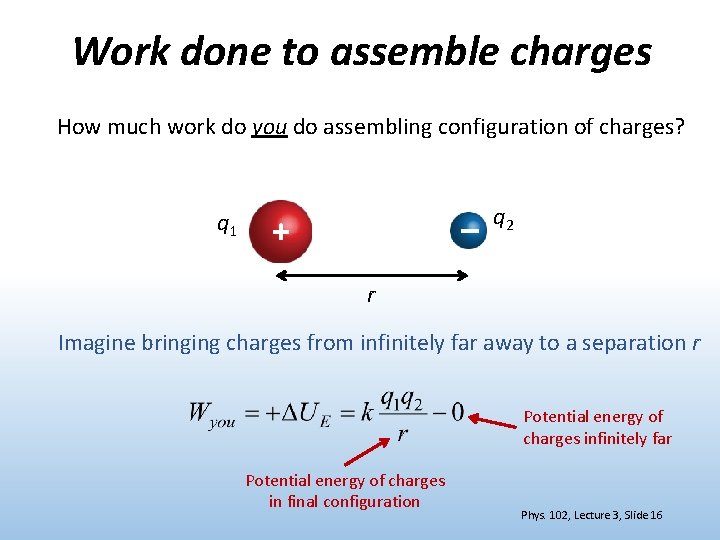 Work done to assemble charges

How much work do you do assembling configuration of charges?

$q_1$ + − $q_2$

$r$

Imagine bringing charges from infinitely far away to a separation $r$

$W_{you} = +\Delta U_E = k\frac{q_1 q_2}{r} - 0$

Potential energy of charges infinitely far

Potential energy of charges in final configuration

Phys. 102, Lecture 3, Slide 16